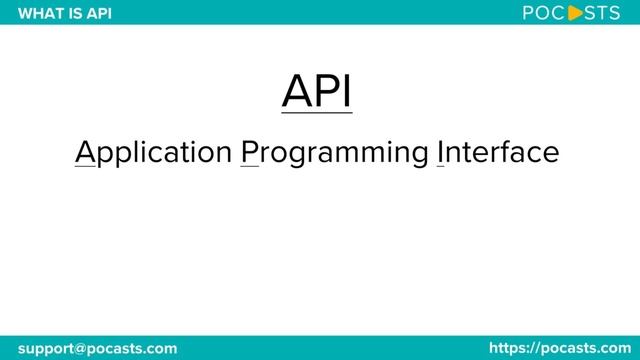 WHAT IS API

POCASTS

API

Application Programming Interface

support@pocasts.com

https://pocasts.com